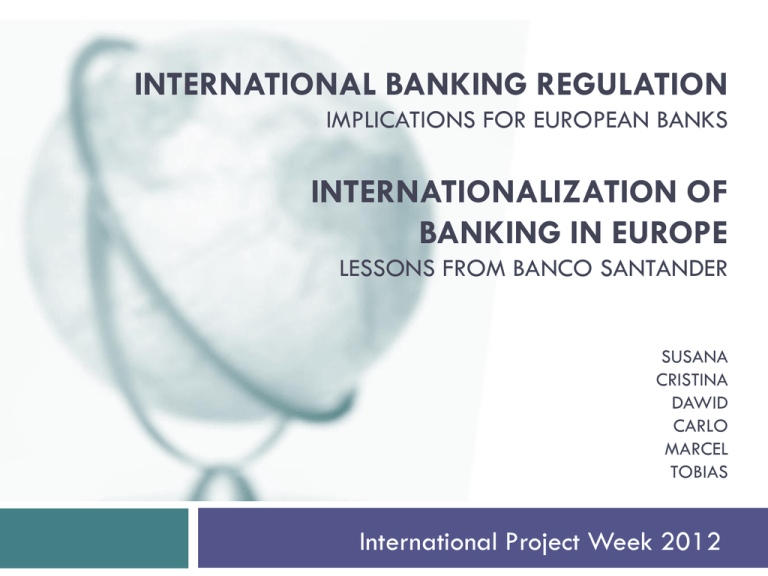 INTERNATIONAL BANKING REGULATION
IMPLICATIONS FOR EUROPEAN BANKS

INTERNATIONALIZATION OF BANKING IN EUROPE
LESSONS FROM BANCO SANTANDER

SUSANA
CRISTINA
DAWID
CARLO
MARCEL
TOBIAS

International Project Week 2012